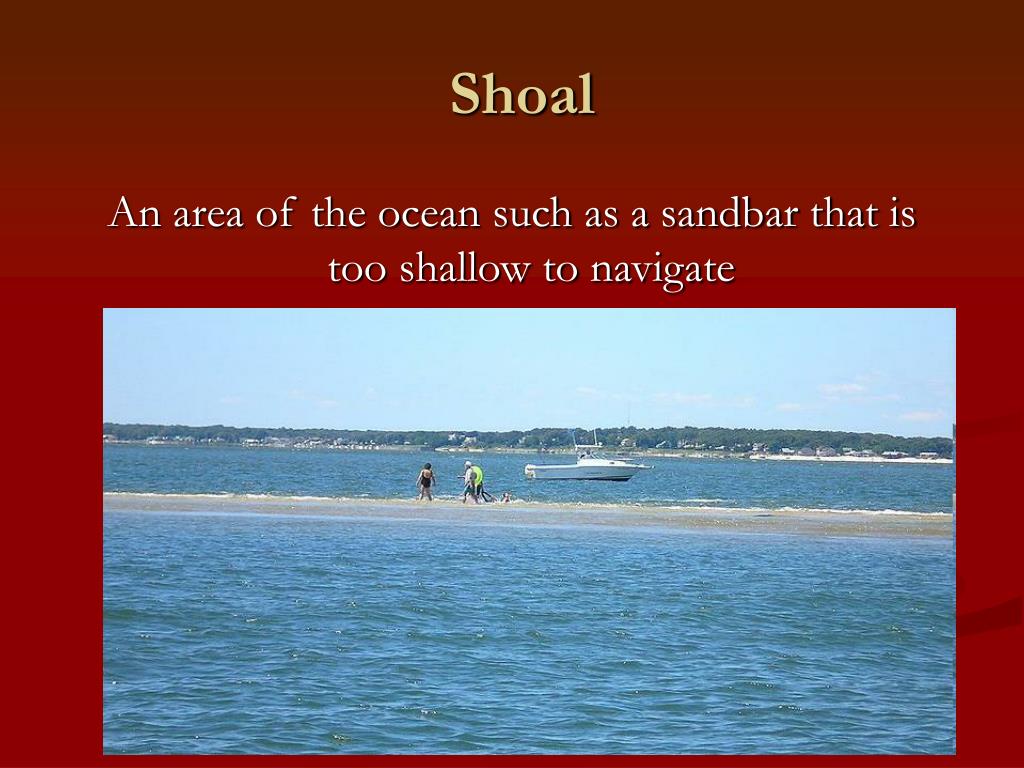 Shoal

An area of the ocean such as a sandbar that is too shallow to navigate